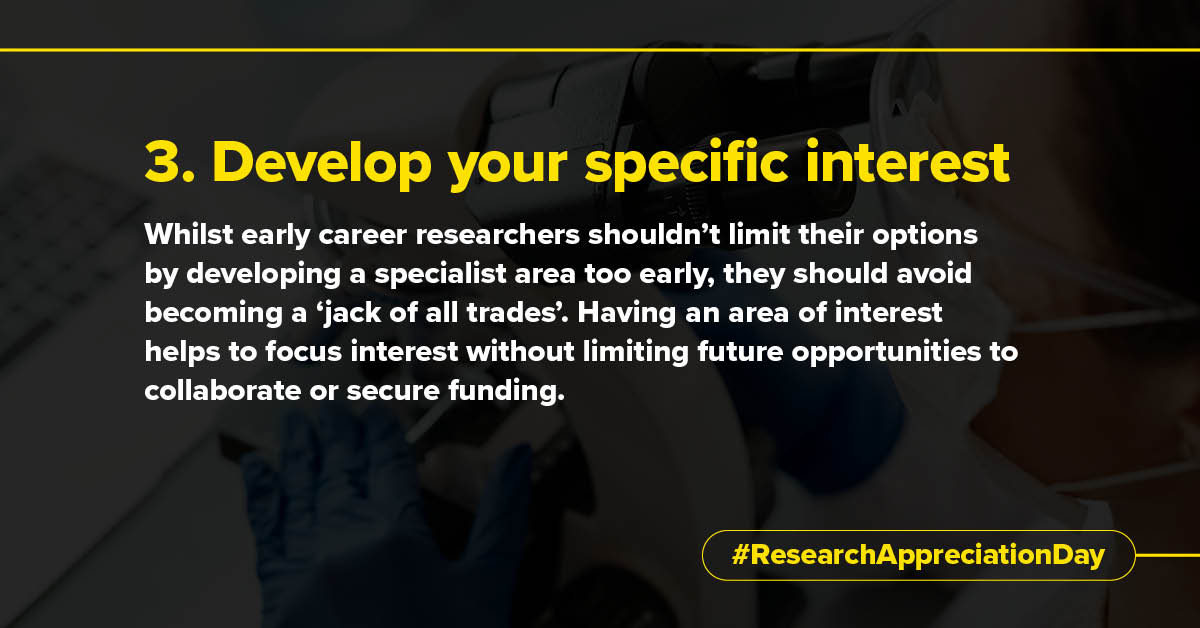 3. Develop your specific interest

Whilst early career researchers shouldn’t limit their options by developing a specialist area too early, they should avoid becoming a ‘jack of all trades’. Having an area of interest helps to focus interest without limiting future opportunities to collaborate or secure funding.

#ResearchAppreciationDay